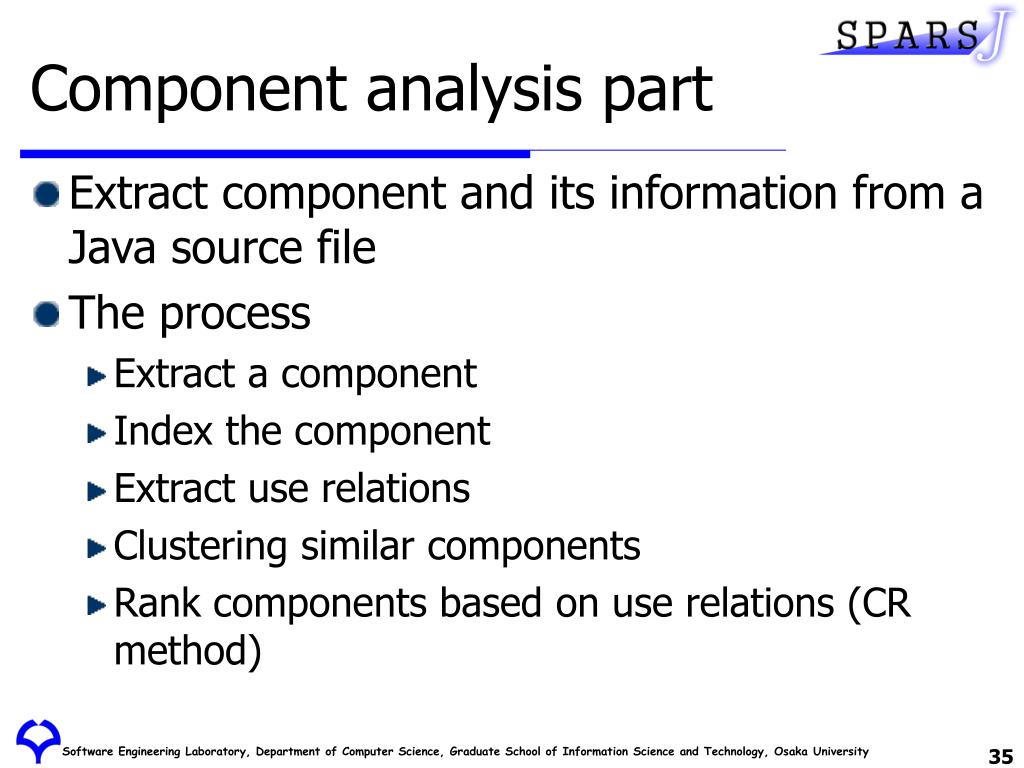 SPARS J

Component analysis part

Extract component and its information from a Java source file

The process

Extract a component

Index the component

Extract use relations

Clustering similar components

Rank components based on use relations (CR method)

Software Engineering Laboratory, Department of Computer Science, Graduate School of Information Science and Technology, Osaka University

35